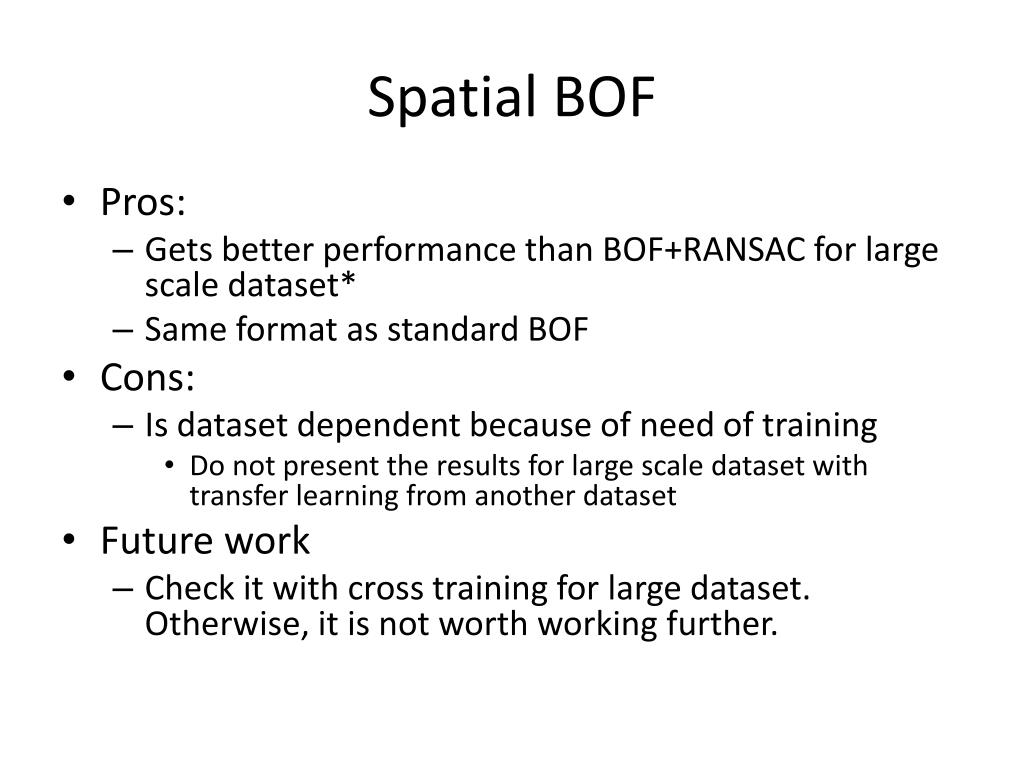 Spatial BOF

• Pros:
– Gets better performance than BOF+RANSAC for large scale dataset*
– Same format as standard BOF
• Cons:
– Is dataset dependent because of need of training
• Do not present the results for large scale dataset with transfer learning from another dataset
• Future work
– Check it with cross training for large dataset. Otherwise, it is not worth working further.